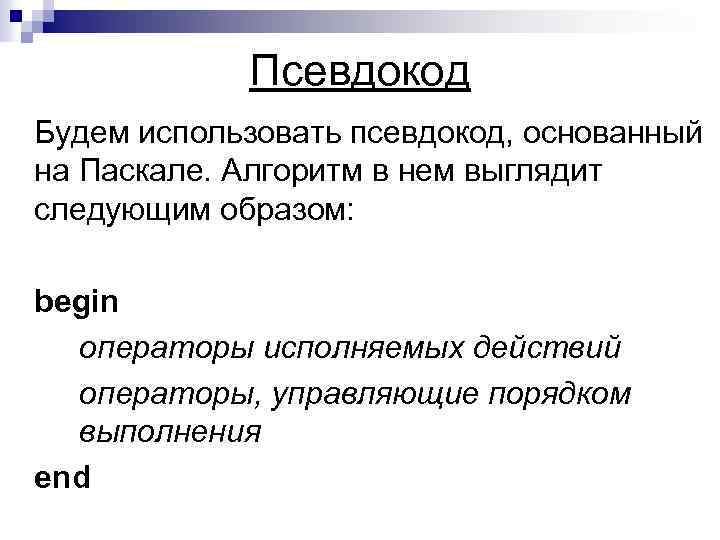 Псевдокод

Будем использовать псевдокод, основанный на Паскале. Алгоритм в нем выглядит следующим образом:

begin

операторы исполняемых действий

операторы, управляющие порядком выполнения

end